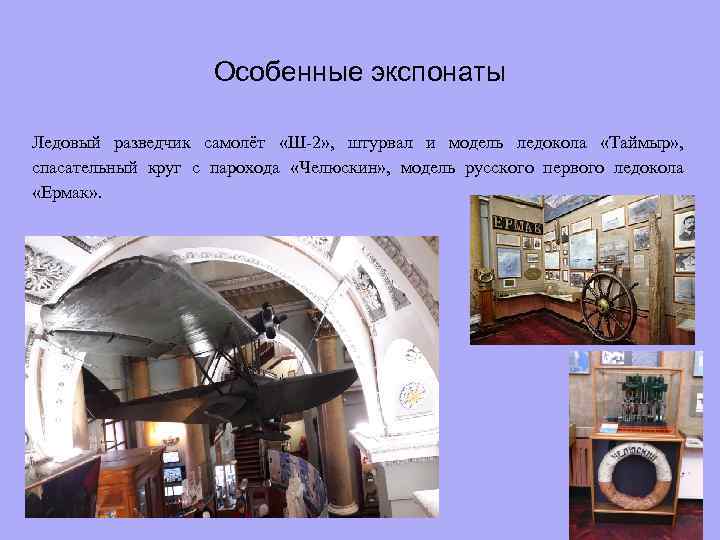 Особенные экспонаты

Ледовый разведчик самолёт «Ш-2», штурвал и модель ледокола «Таймыр», спасательный круг с парохода «Челюскин», модель русского первого ледокола «Ермак».

ЕРМАК

ЧЕЛЮСКИН